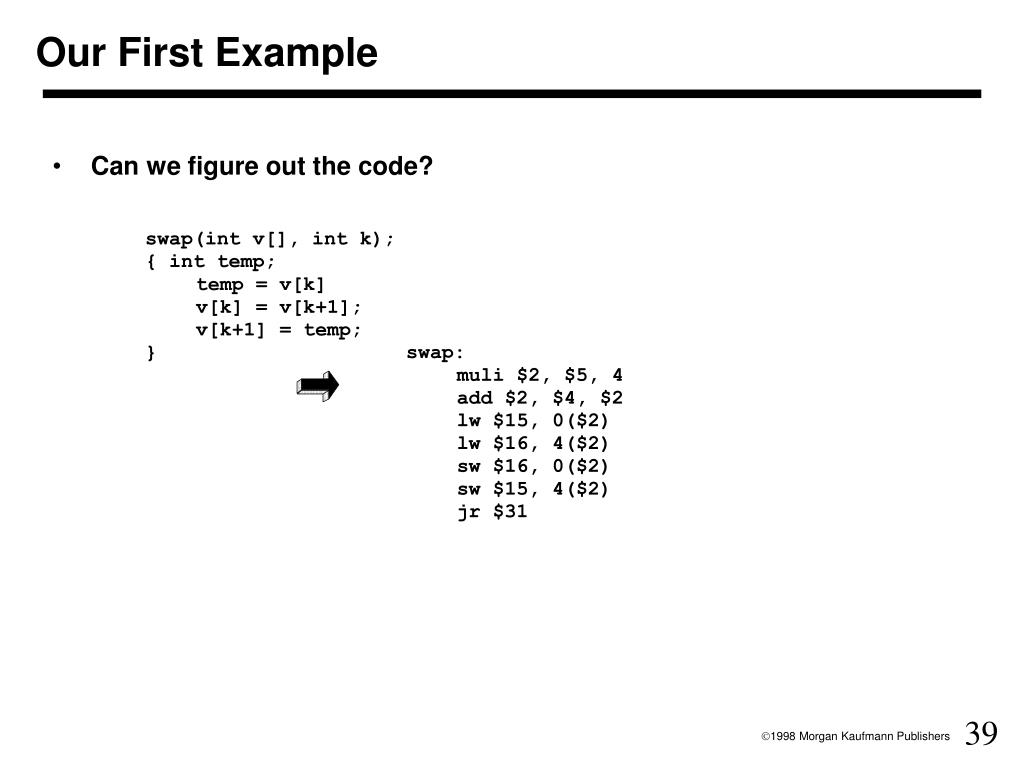 Our First Example

• Can we figure out the code?

swap(int v[], int k);
{ int temp;
temp = v[k]
v[k] = v[k+1];
v[k+1] = temp;
}

swap:
muli \$2, \$5, 4
add \$2, \$4, \$2
lw \$15, 0(\$2)
lw \$16, 4(\$2)
sw \$16, 0(\$2)
sw \$15, 4(\$2)
jr \$31

©1998 Morgan Kaufmann Publishers 39